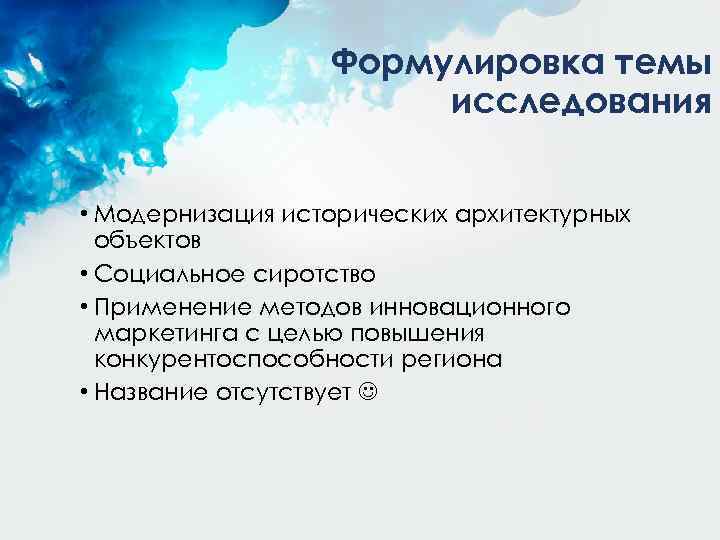 Формулировка темы исследования

• Модернизация исторических архитектурных объектов
• Социальное сиротство
• Применение методов инновационного маркетинга с целью повышения конкурентоспособности региона
• Название отсутствует ☺